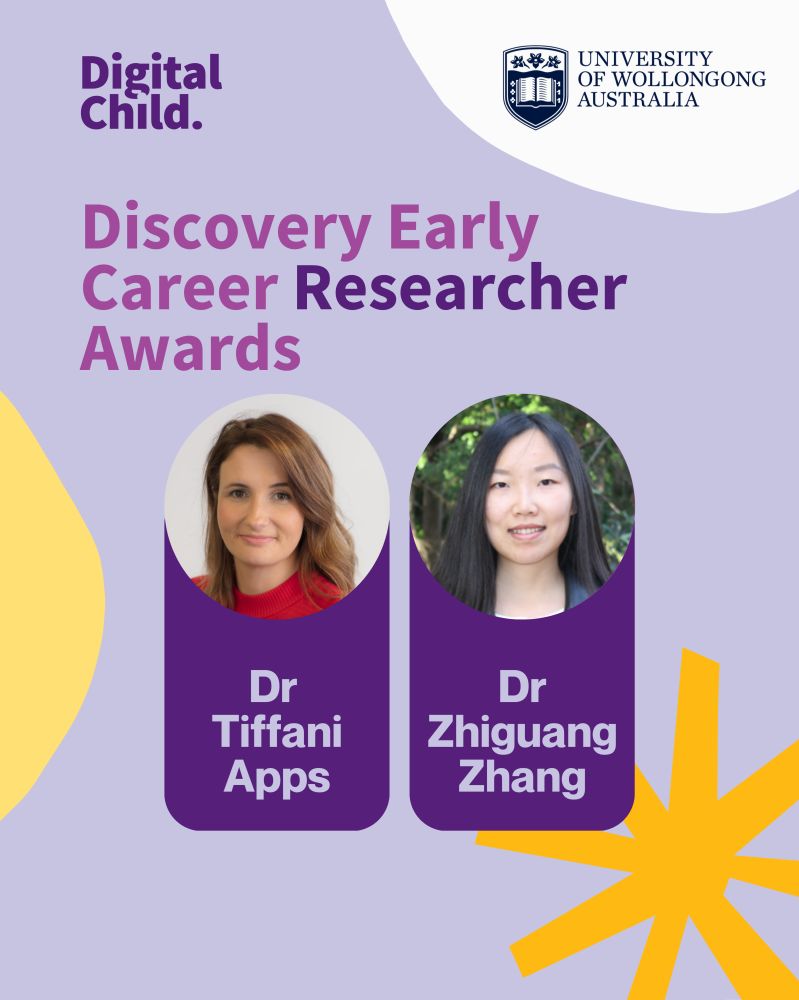 Digital Child.

UNIVERSITY OF WOLLONGONG AUSTRALIA

Discovery Early Career Researcher Awards

Dr Tiffani Apps

Dr Zhiguang Zhang